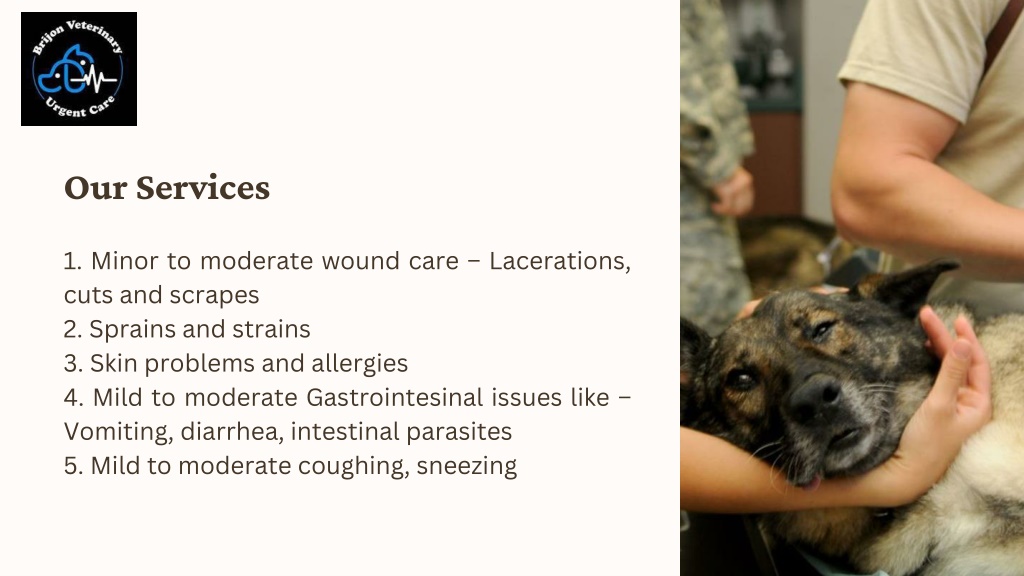 Brijon Veterinary
Urgent Care

Our Services

1. Minor to moderate wound care – Lacerations, cuts and scrapes
2. Sprains and strains
3. Skin problems and allergies
4. Mild to moderate Gastrointesinal issues like – Vomiting, diarrhea, intestinal parasites
5. Mild to moderate coughing, sneezing